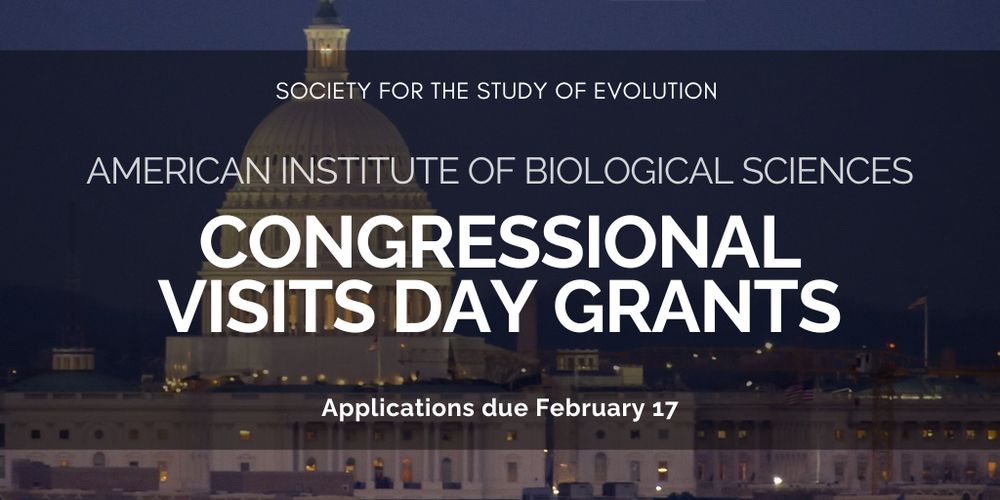 SOCIETY FOR THE STUDY OF EVOLUTION

AMERICAN INSTITUTE OF BIOLOGICAL SCIENCES

CONGRESSIONAL VISITS DAY GRANTS

Applications due February 17